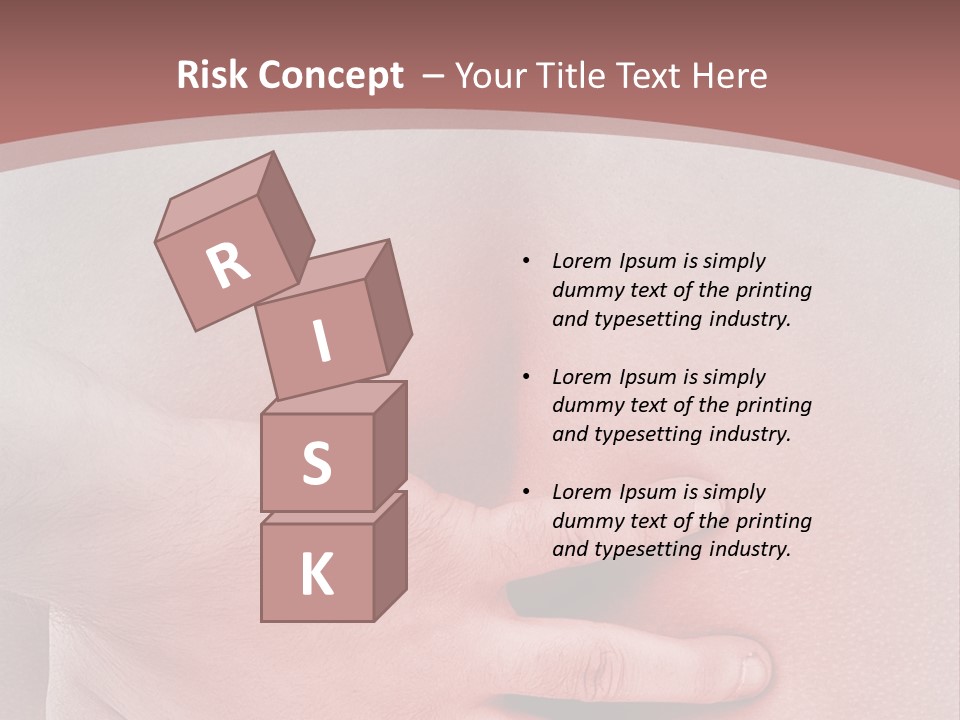 Risk Concept – Your Title Text Here

R
I
S
K

• Lorem Ipsum is simply dummy text of the printing and typesetting industry.

• Lorem Ipsum is simply dummy text of the printing and typesetting industry.

• Lorem Ipsum is simply dummy text of the printing and typesetting industry.